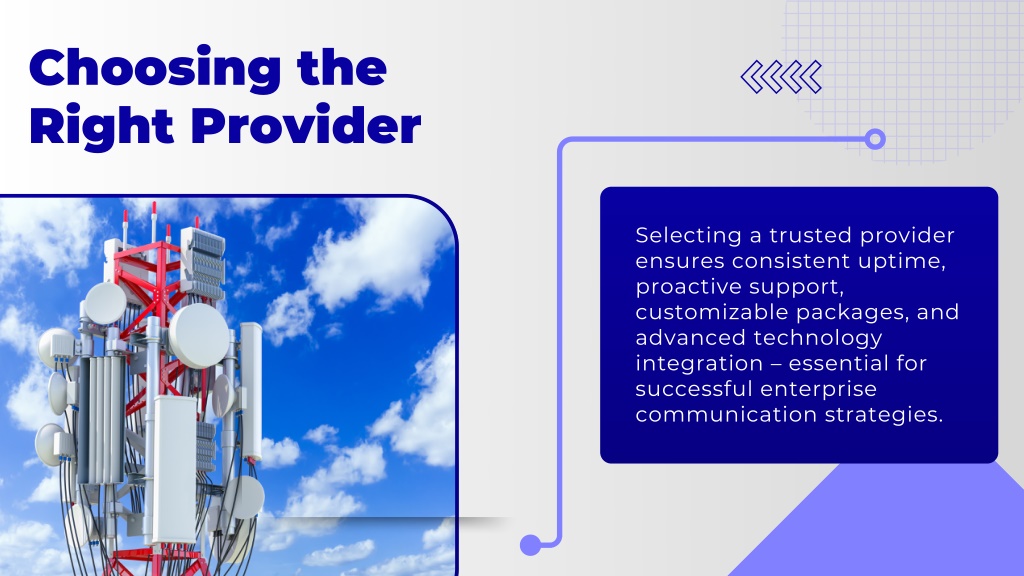 Choosing the Right Provider

Selecting a trusted provider ensures consistent uptime, proactive support, customizable packages, and advanced technology integration – essential for successful enterprise communication strategies.